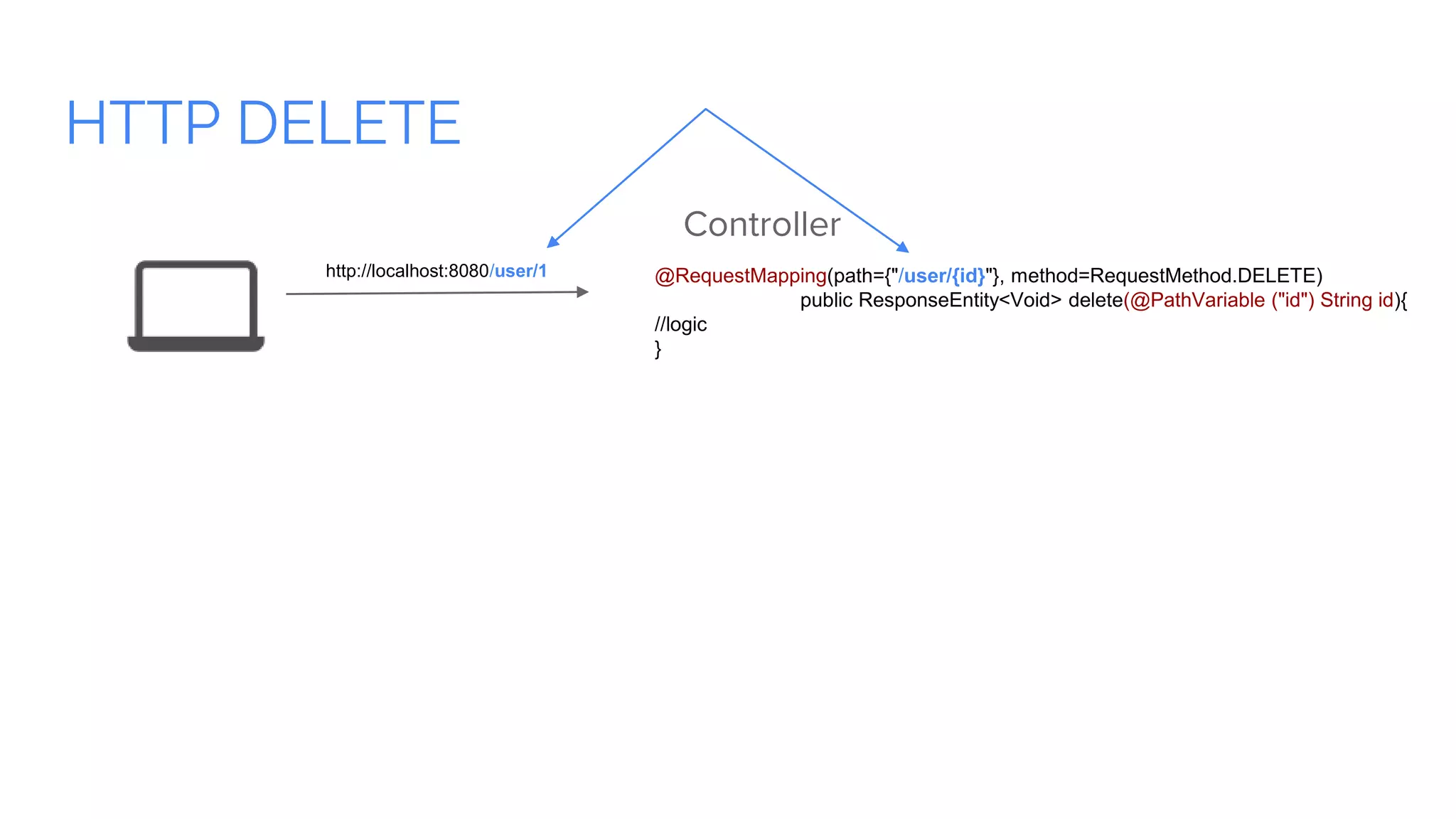 HTTP DELETE

Controller

http://localhost:8080/user/1

@RequestMapping(path={"/user/{id}"}, method=RequestMethod.DELETE)
public ResponseEntity<Void> delete(@PathVariable ("id") String id){
//logic
}